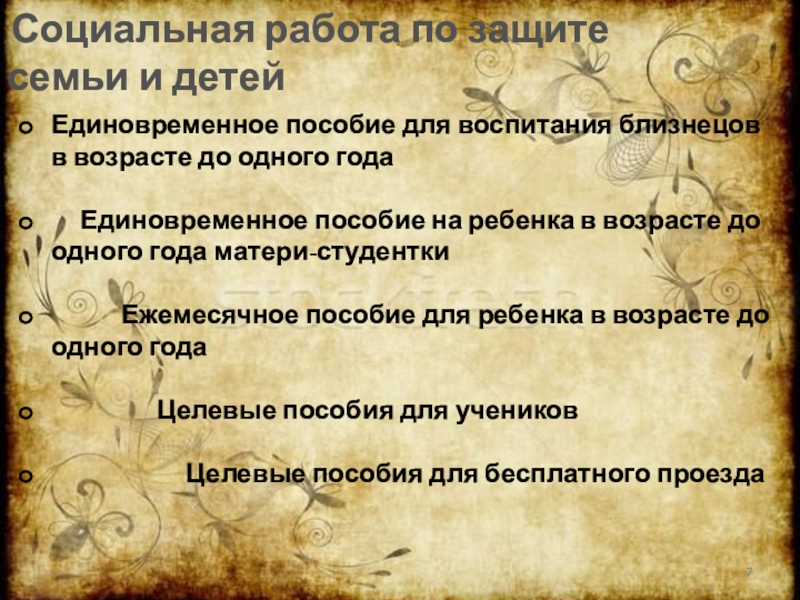 Социальная работа по защите семьи и детей

o Единовременное пособие для воспитания близнецов в возрасте до одного года

o Единовременное пособие на ребенка в возрасте до одного года матери-студентки

o Ежемесячное пособие для ребенка в возрасте до одного года

o Целевые пособия для учеников

o Целевые пособия для бесплатного проезда

7